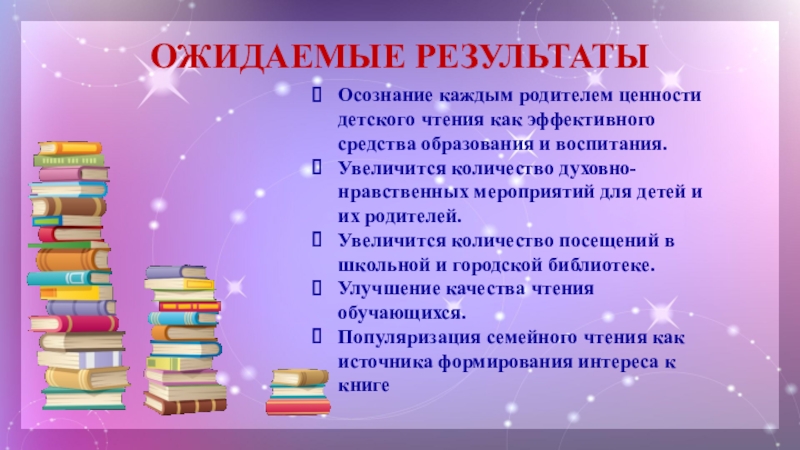 ОЖИДАЕМЫЕ РЕЗУЛЬТАТЫ

Осознание каждым родителем ценности детского чтения как эффективного средства образования и воспитания.

Увеличится количество духовно-нравственных мероприятий для детей и их родителей.

Увеличится количество посещений в школьной и городской библиотеке.

Улучшение качества чтения обучающихся.

Популяризация семейного чтения как источника формирования интереса к книге